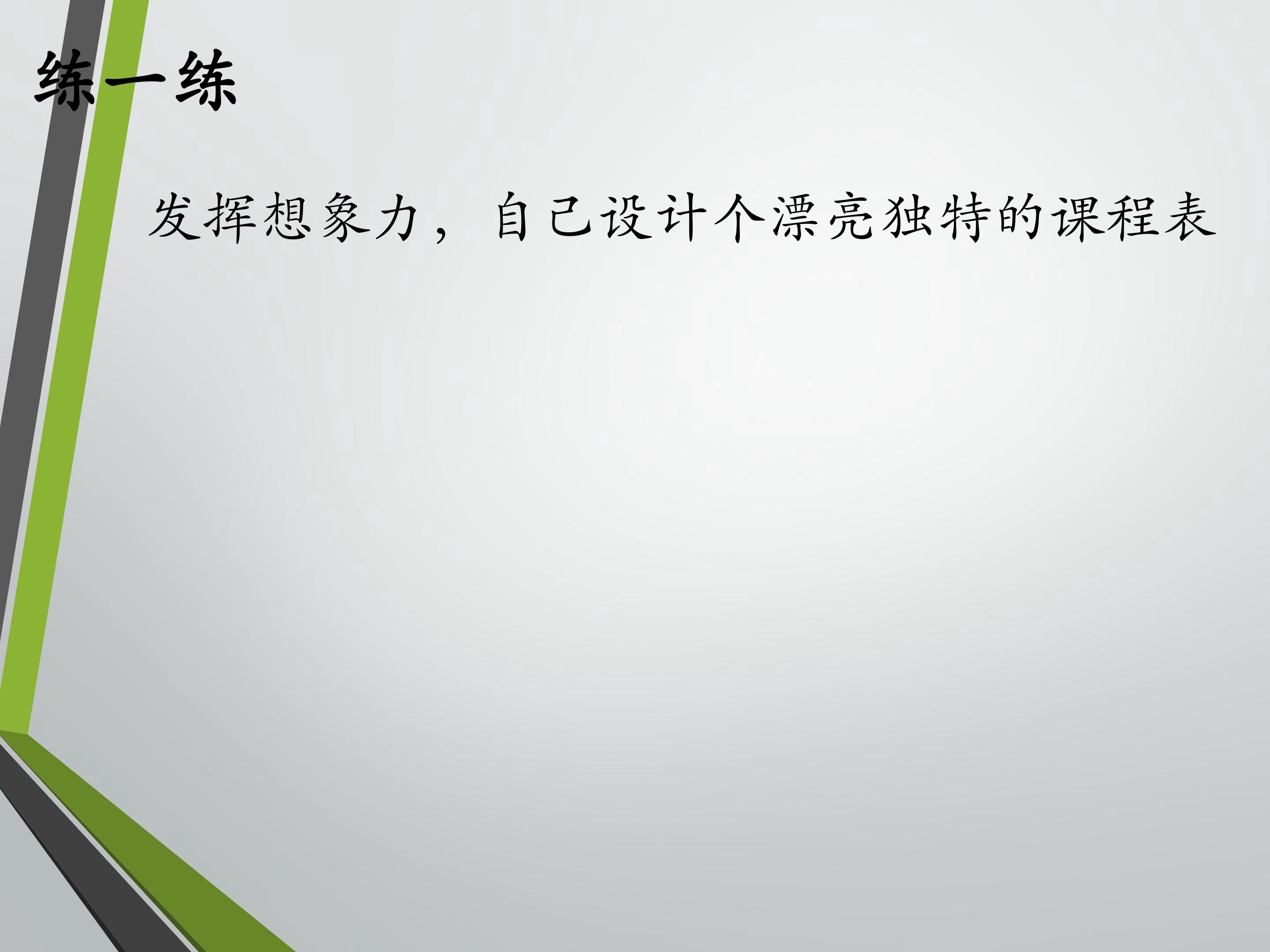 练一练

发挥想象力，自己设计个漂亮独特的课程表